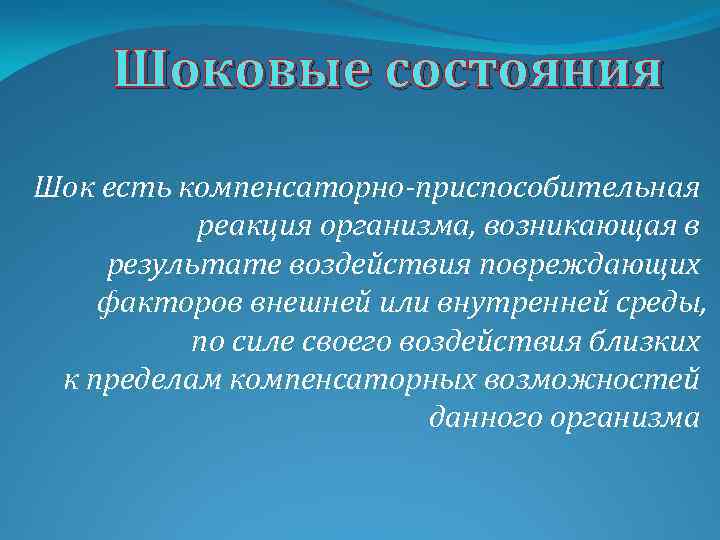 Шоковые состояния

Шок есть компенсаторно-приспособительная реакция организма, возникающая в результате воздействия повреждающих факторов внешней или внутренней среды, по силе своего воздействия близких к пределам компенсаторных возможностей данного организма